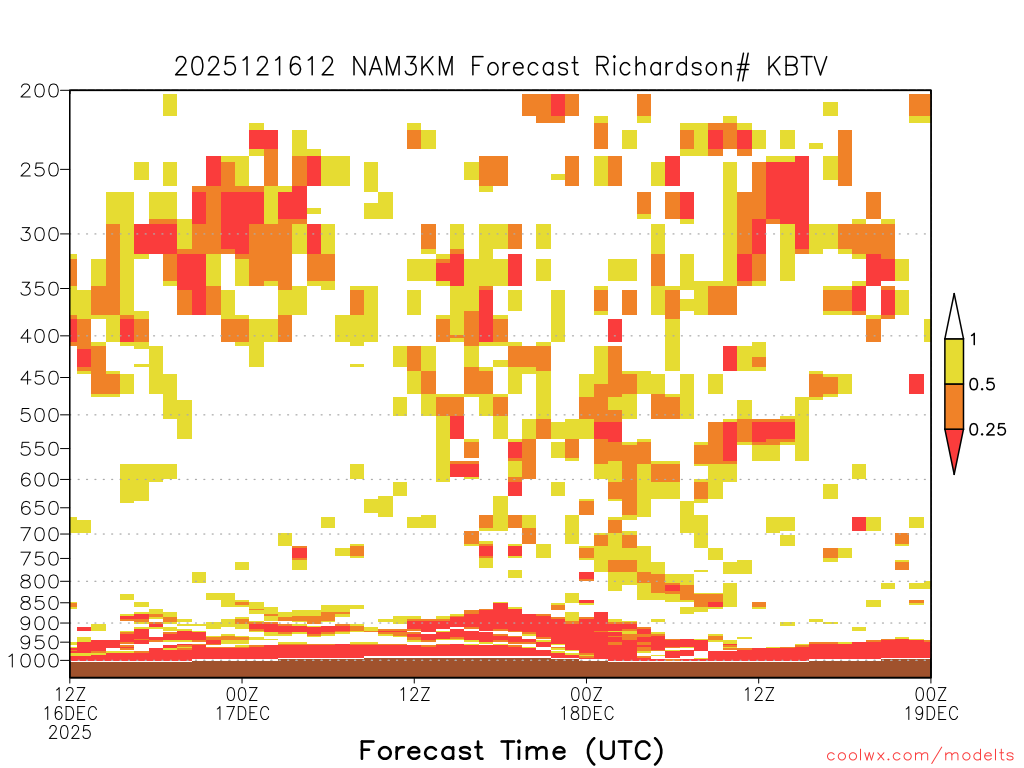 2025121612 NAM3KM Forecast Richardson# KBTV

200
250
300
350
400
450
500
550
600
650
700
750
800
850
900
950
1000

1
0.5
0.25

12Z
16DEC
2025
00Z
17DEC
12Z
00Z
18DEC
12Z
00Z
19DEC

Forecast Time (UTC)

coolwx.com/modelts